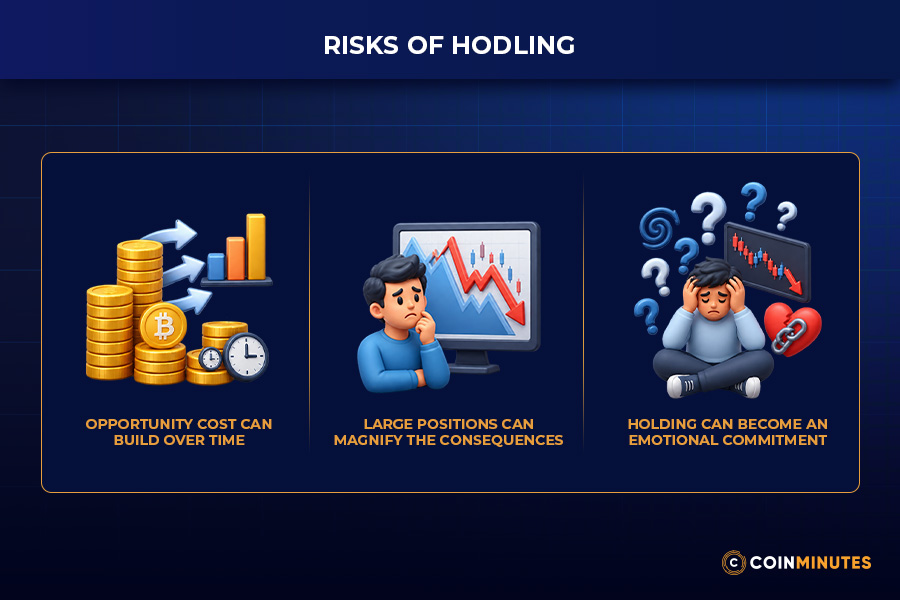 RISKS OF HODLING

OPPORTUNITY COST CAN BUILD OVER TIME

LARGE POSITIONS CAN MAGNIFY THE CONSEQUENCES

HOLDING CAN BECOME AN EMOTIONAL COMMITMENT

COINMINUTES